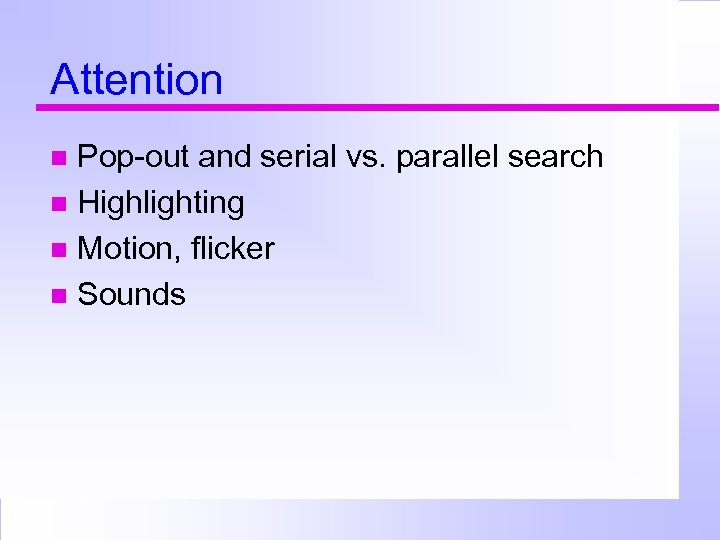 Attention

- Pop-out and serial vs. parallel search
- Highlighting
- Motion, flicker
- Sounds